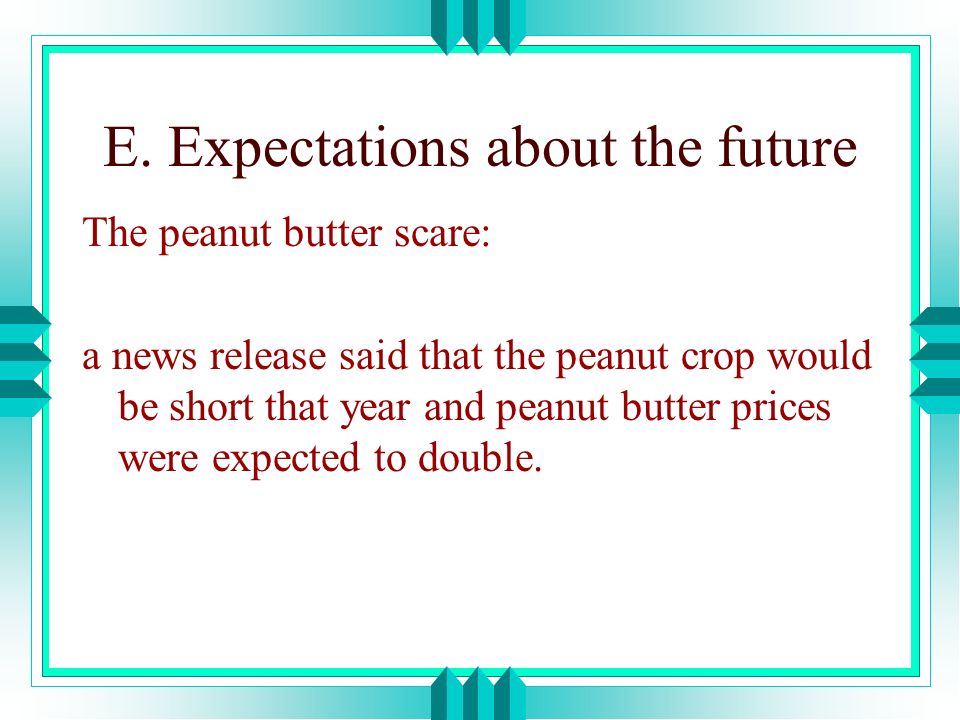 E. Expectations about the future

The peanut butter scare:

a news release said that the peanut crop would be short that year and peanut butter prices were expected to double.